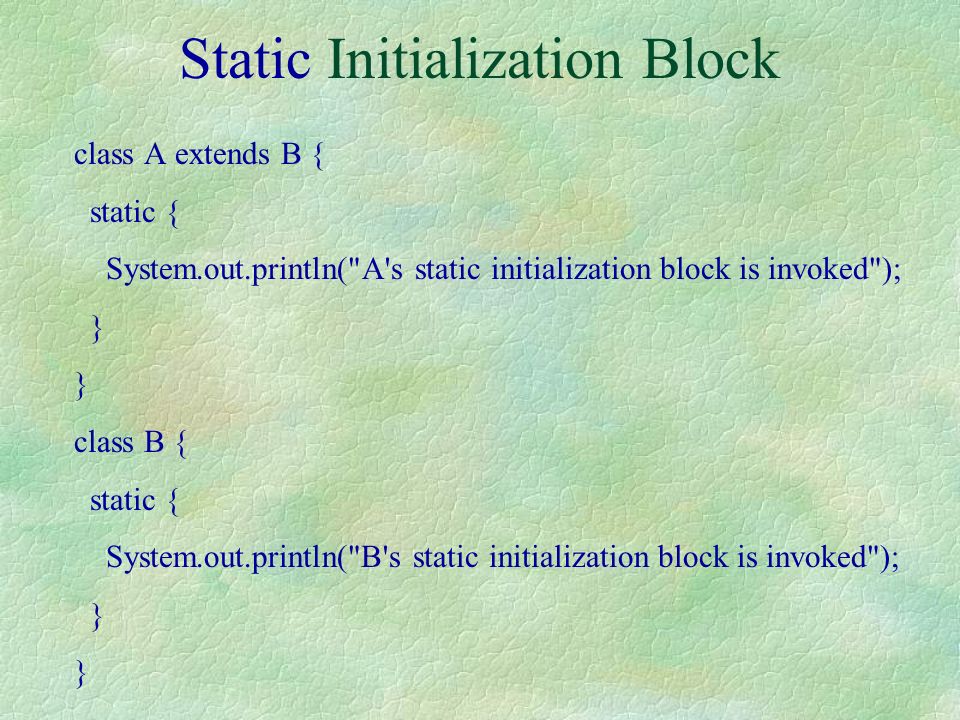 Static Initialization Block

class A extends B {
  static {
    System.out.println("A's static initialization block is invoked");
  }
}
class B {
  static {
    System.out.println("B's static initialization block is invoked");
  }
}